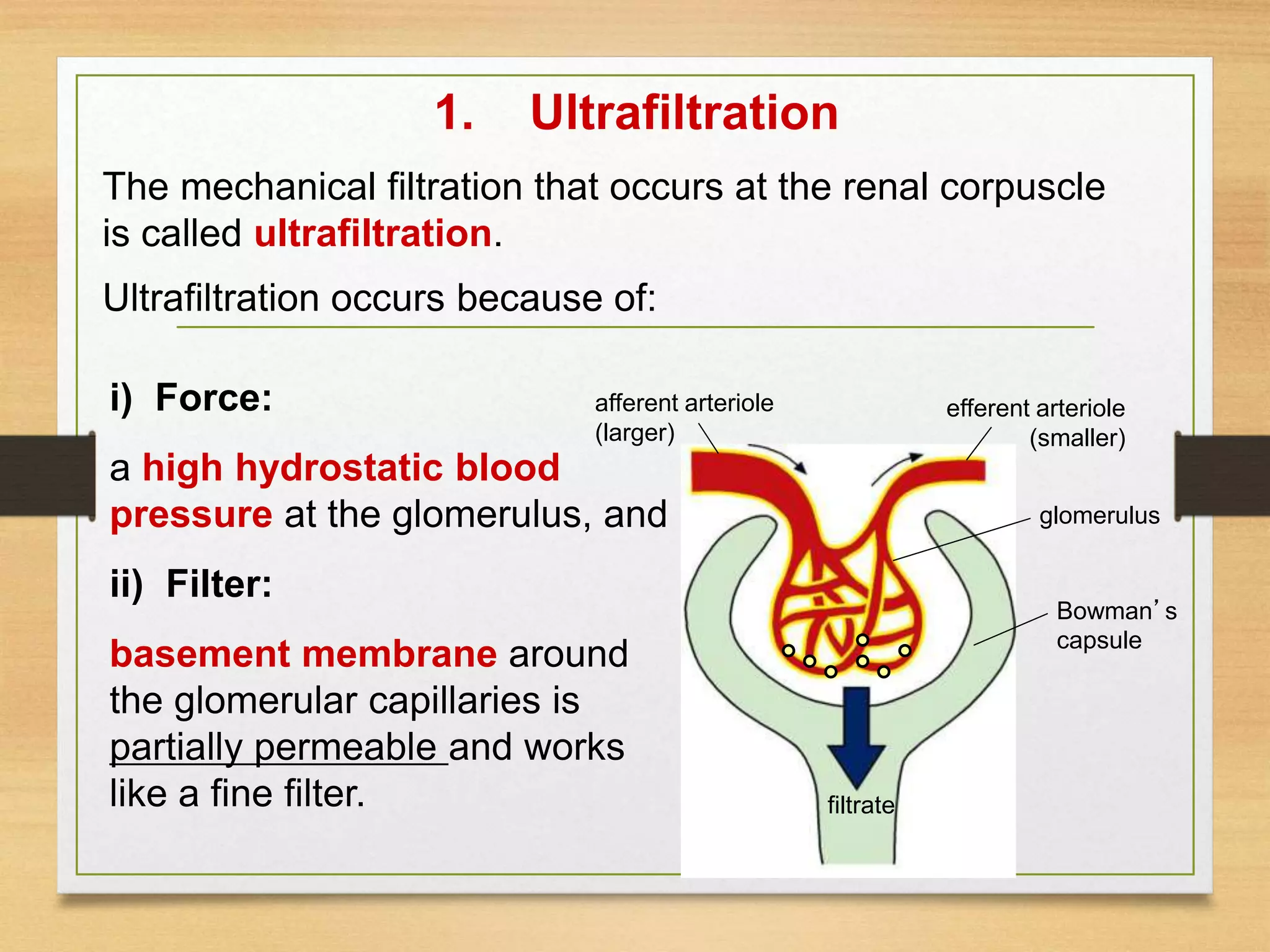 1. Ultrafiltration

The mechanical filtration that occurs at the renal corpuscle is called ultrafiltration.

Ultrafiltration occurs because of:

i) Force:

a high hydrostatic blood pressure at the glomerulus, and

ii) Filter:

basement membrane around the glomerular capillaries is partially permeable and works like a fine filter.

afferent arteriole (larger)

efferent arteriole (smaller)

glomerulus

Bowman’s capsule

filtrate